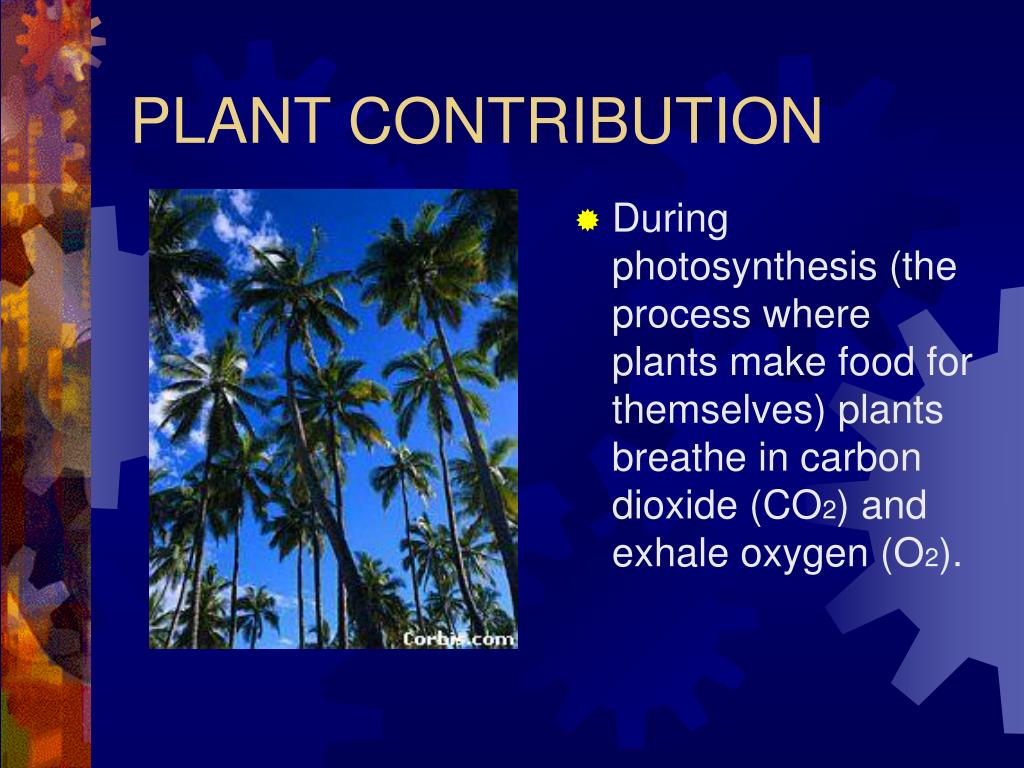 PLANT CONTRIBUTION

Corbis.com

During photosynthesis (the process where plants make food for themselves) plants breathe in carbon dioxide ($CO_2$) and exhale oxygen ($O_2$).